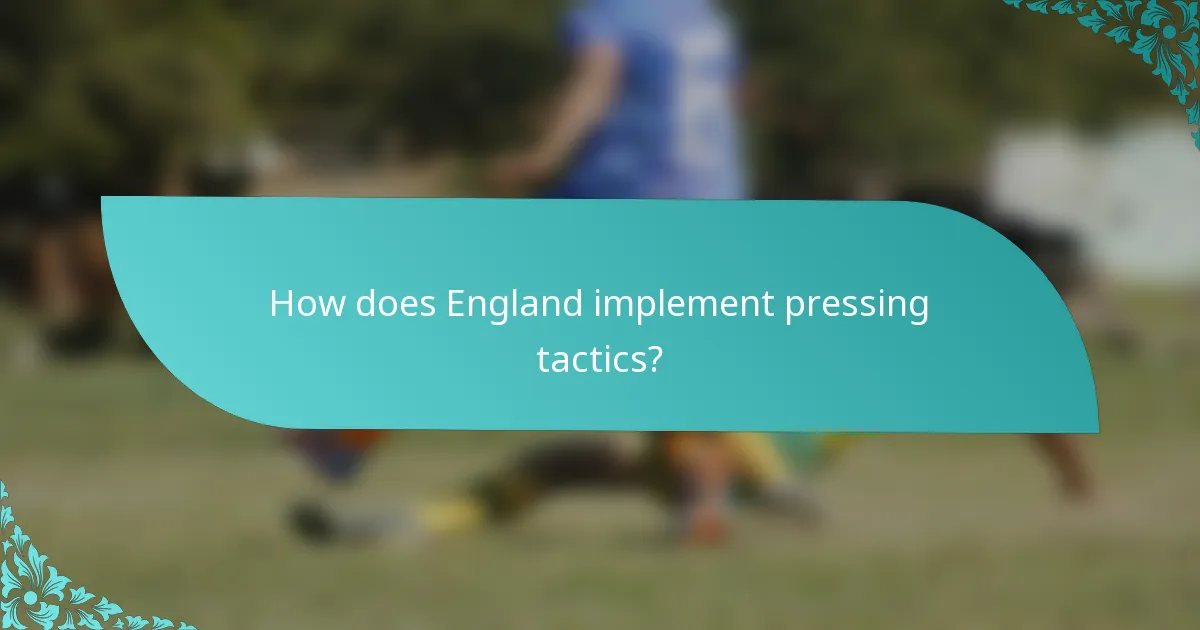 How does England implement pressing tactics?